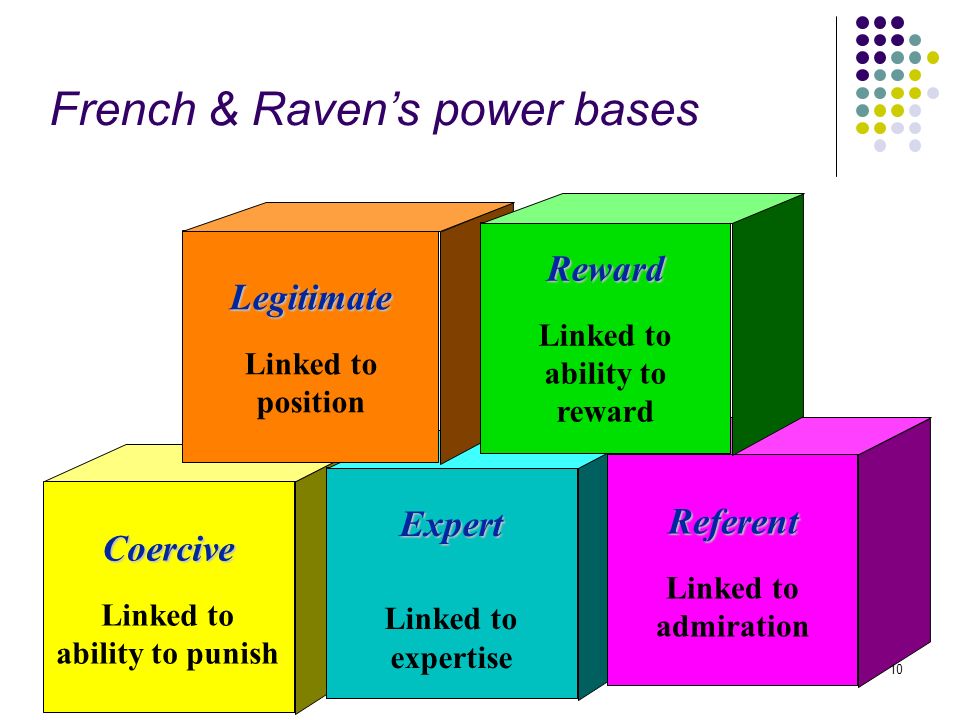 French & Raven's power bases

Legitimate

Linked to position

Reward

Linked to ability to reward

Coercive

Linked to ability to punish

Expert

Linked to expertise

Referent

Linked to admiration

10